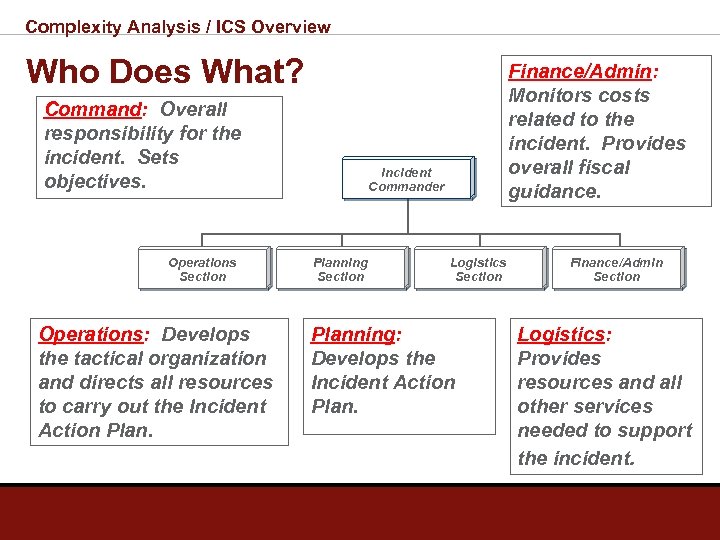 Complexity Analysis / ICS Overview

Who Does What?

Command: Overall responsibility for the incident. Sets objectives.

Finance/Admin: Monitors costs related to the incident. Provides overall fiscal guidance.

Incident Commander

Operations Section

Planning Section

Logistics Section

Finance/Admin Section

Operations: Develops the tactical organization and directs all resources to carry out the Incident Action Plan.

Planning: Develops the Incident Action Plan.

Logistics: Provides resources and all other services needed to support the incident.